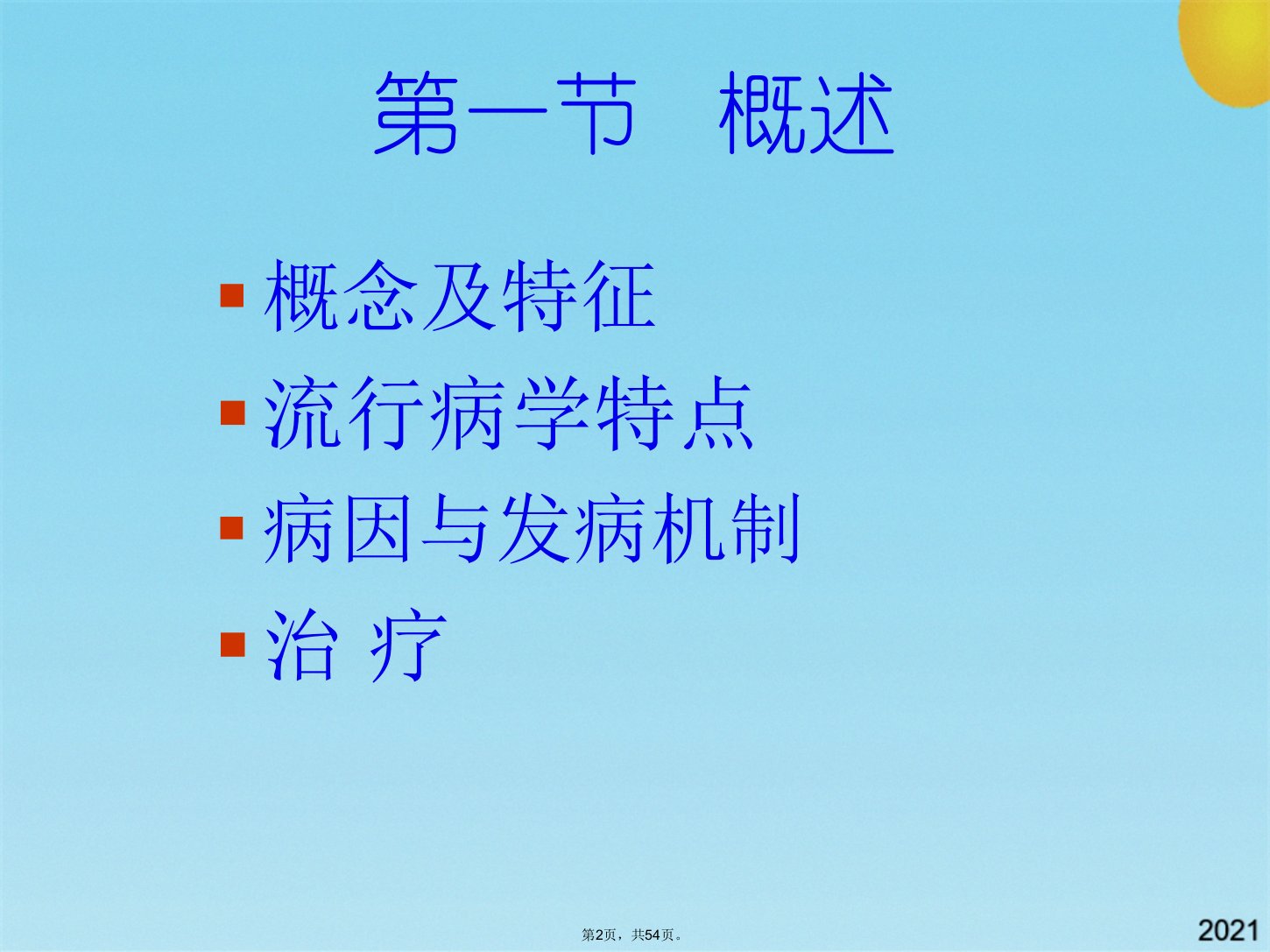 第一节　概述

▪ 概念及特征
▪ 流行病学特点
▪ 病因与发病机制
▪ 治 疗

第2页，共54页。

2021